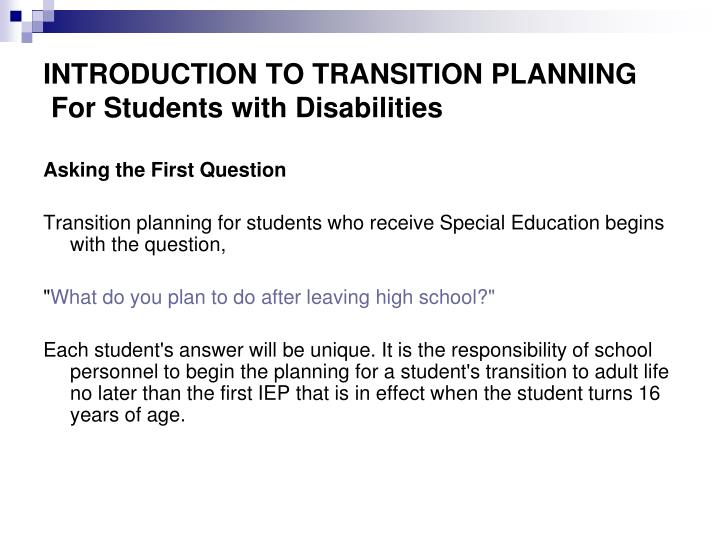 INTRODUCTION TO TRANSITION PLANNING
For Students with Disabilities

Asking the First Question

Transition planning for students who receive Special Education begins with the question,

"What do you plan to do after leaving high school?"

Each student's answer will be unique. It is the responsibility of school personnel to begin the planning for a student's transition to adult life no later than the first IEP that is in effect when the student turns 16 years of age.